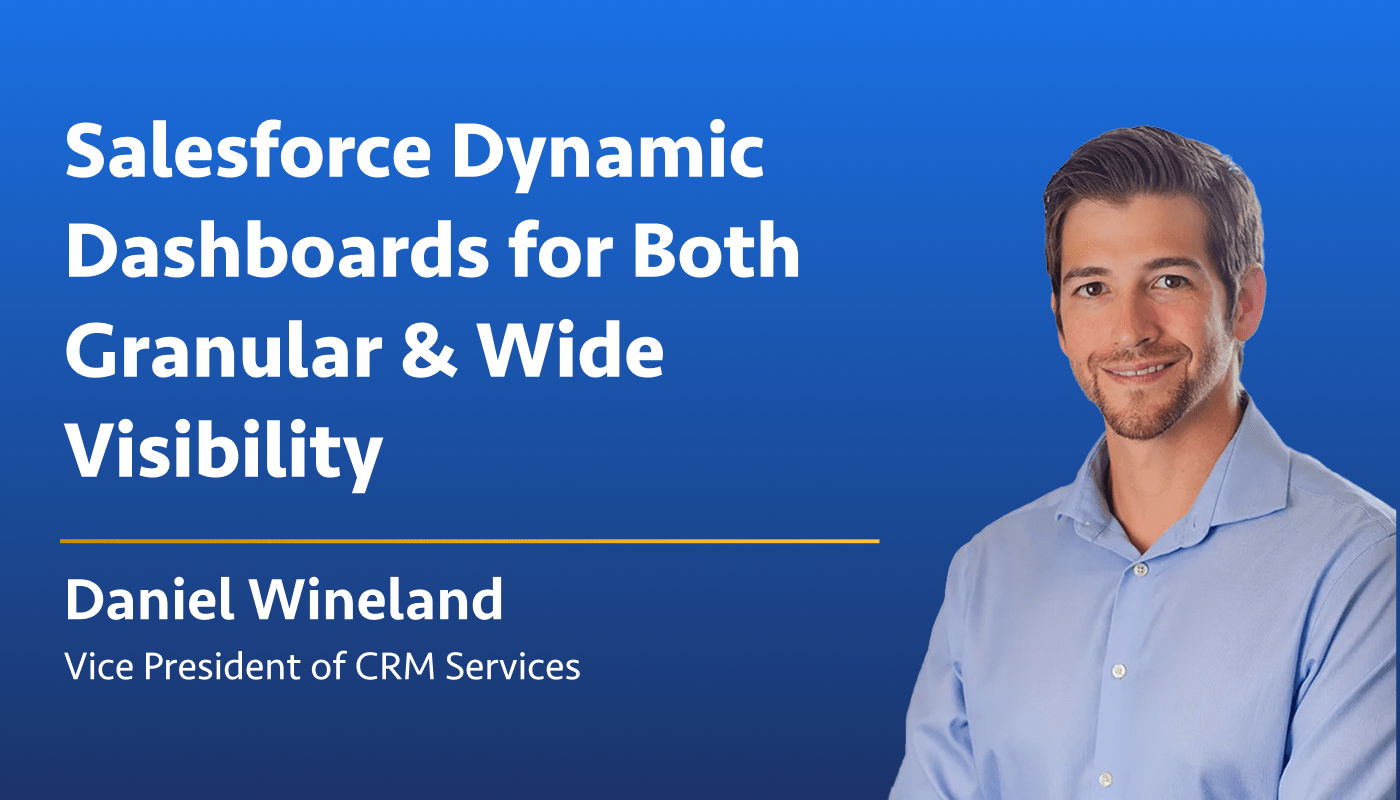 Salesforce Dynamic Dashboards for Both Granular & Wide Visibility

Daniel Wineland

Vice President of CRM Services